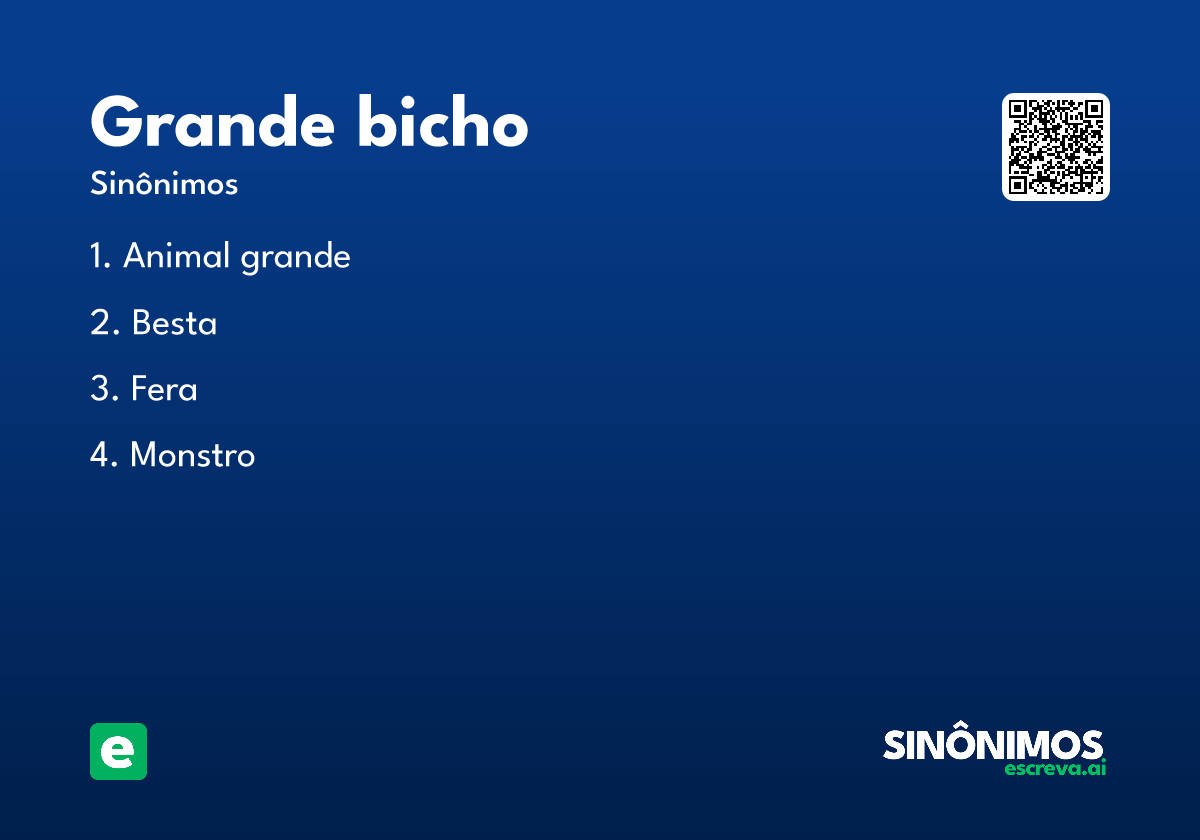 Grande bicho
Sinônimos

1. Animal grande

2. Besta

3. Fera

4. Monstro

e

SINÔNIMOS
escreva.ai